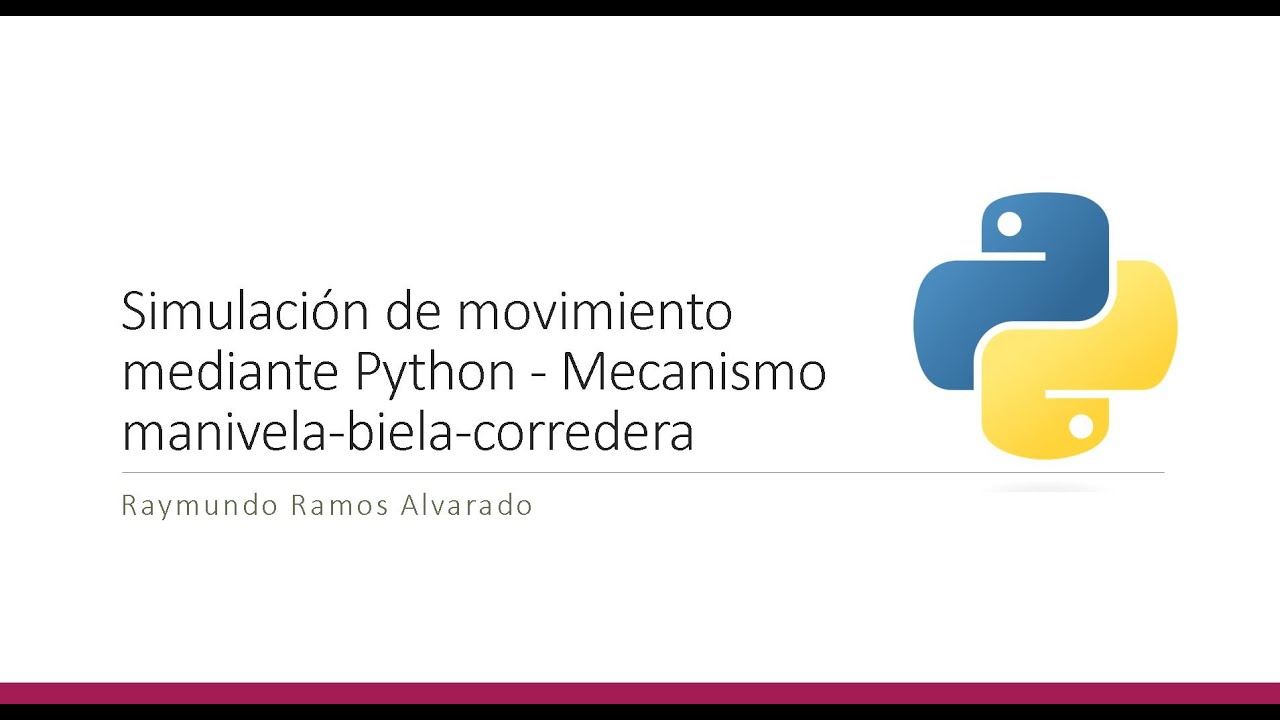 Simulación de movimiento mediante Python - Mecanismo manivela-biela-corredera

Raymundo Ramos Alvarado